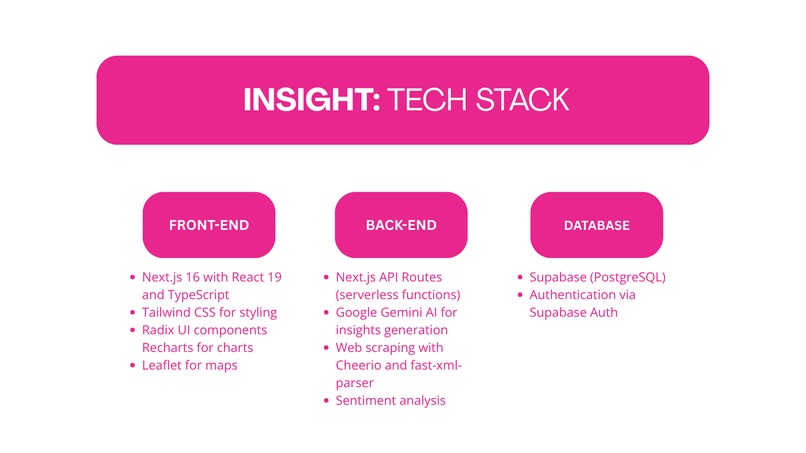 INSIGHT: TECH STACK

FRONT-END

- Next.js 16 with React 19 and TypeScript
- Tailwind CSS for styling
- Radix UI components Recharts for charts
- Leaflet for maps

BACK-END

- Next.js API Routes (serverless functions)
- Google Gemini AI for insights generation
- Web scraping with Cheerio and fast-xml-parser
- Sentiment analysis

DATABASE

- Supabase (PostgreSQL)
- Authentication via Supabase Auth